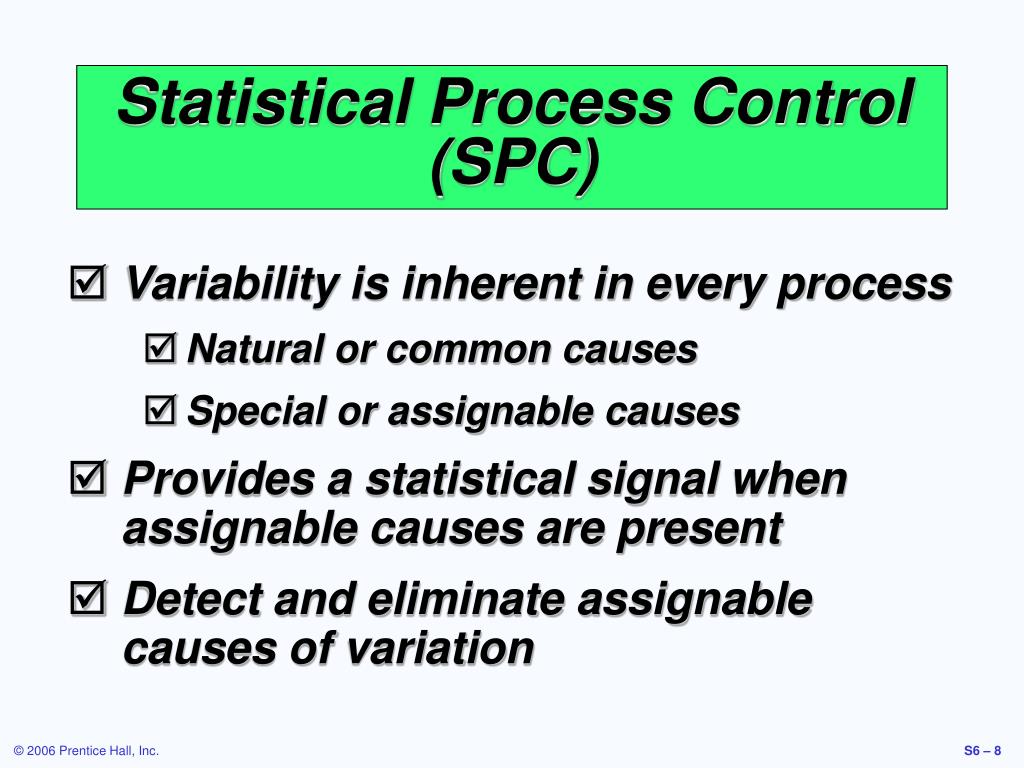 Statistical Process Control (SPC)

☑ Variability is inherent in every process

☑ Natural or common causes

☑ Special or assignable causes

☑ Provides a statistical signal when assignable causes are present

☑ Detect and eliminate assignable causes of variation

© 2006 Prentice Hall, Inc.

S6 – 8